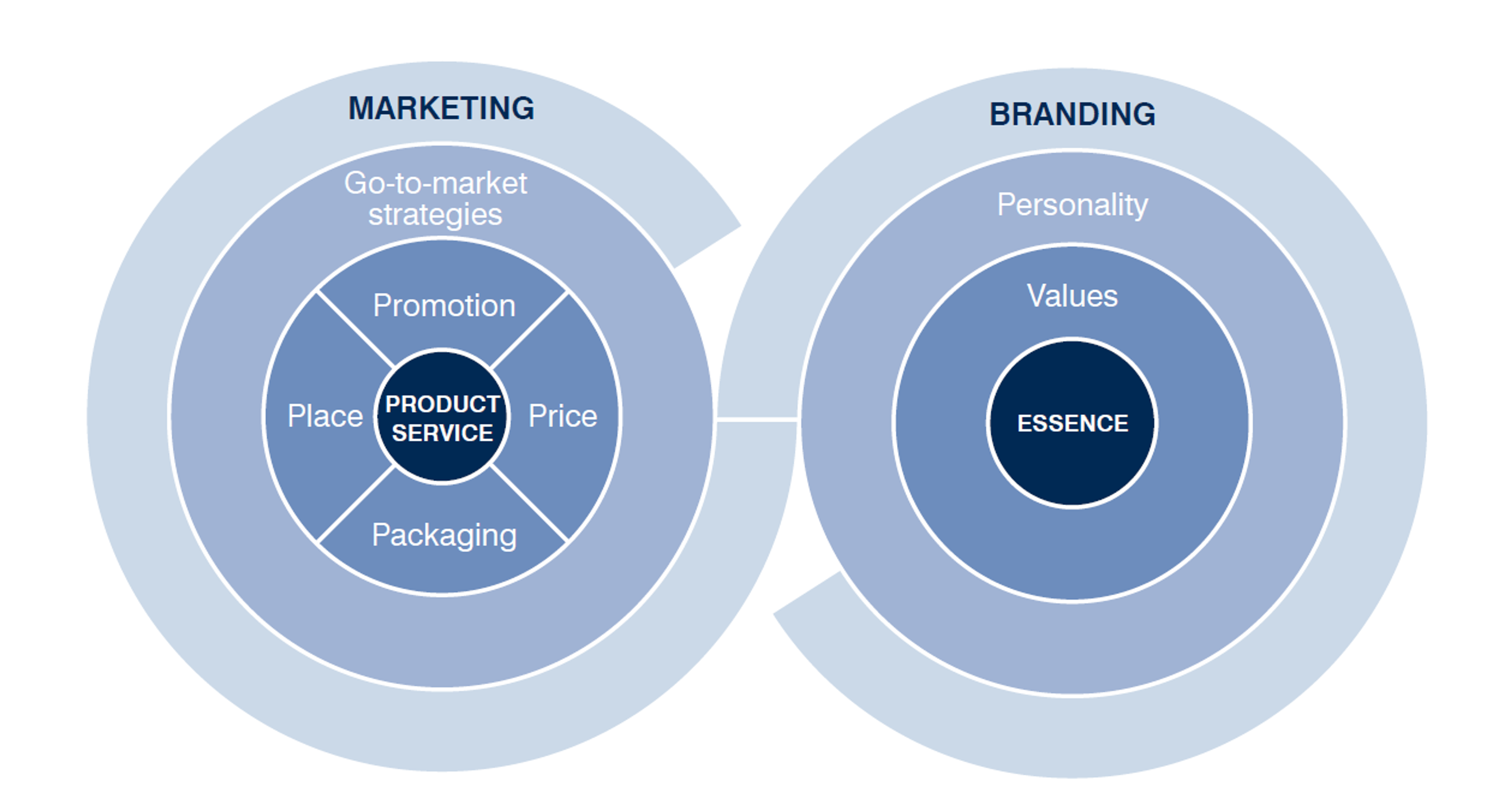 MARKETING

Go-to-market strategies

Promotion

Place

PRODUCT SERVICE

Price

Packaging

BRANDING

Personality

Values

ESSENCE